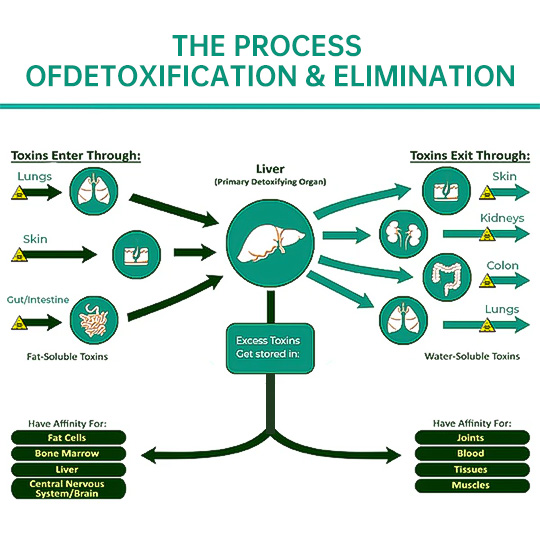 THE PROCESS OFDETOXIFICATION & ELIMINATION

Toxins Enter Through:

Lungs

Skin

Gut/Intestine

Fat-Soluble Toxins

Liver
(Primary Detoxifying Organ)

Excess Toxins Get stored in:

Toxins Exit Through:

Skin

Kidneys

Colon

Lungs

Water-Soluble Toxins

Have Affinity For:
Fat Cells
Bone Marrow
Liver
Central Nervous System/Brain

Have Affinity For:
Joints
Blood
Tissues
Muscles